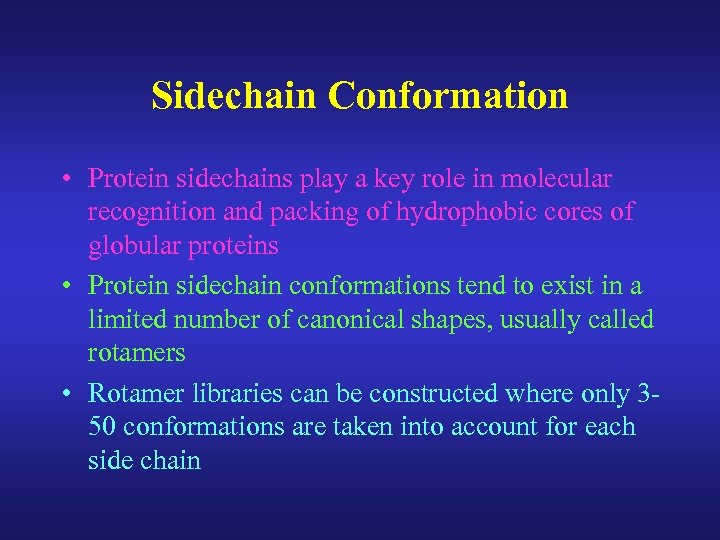 Sidechain Conformation

• Protein sidechains play a key role in molecular recognition and packing of hydrophobic cores of globular proteins

• Protein sidechain conformations tend to exist in a limited number of canonical shapes, usually called rotamers

• Rotamer libraries can be constructed where only 3-50 conformations are taken into account for each side chain